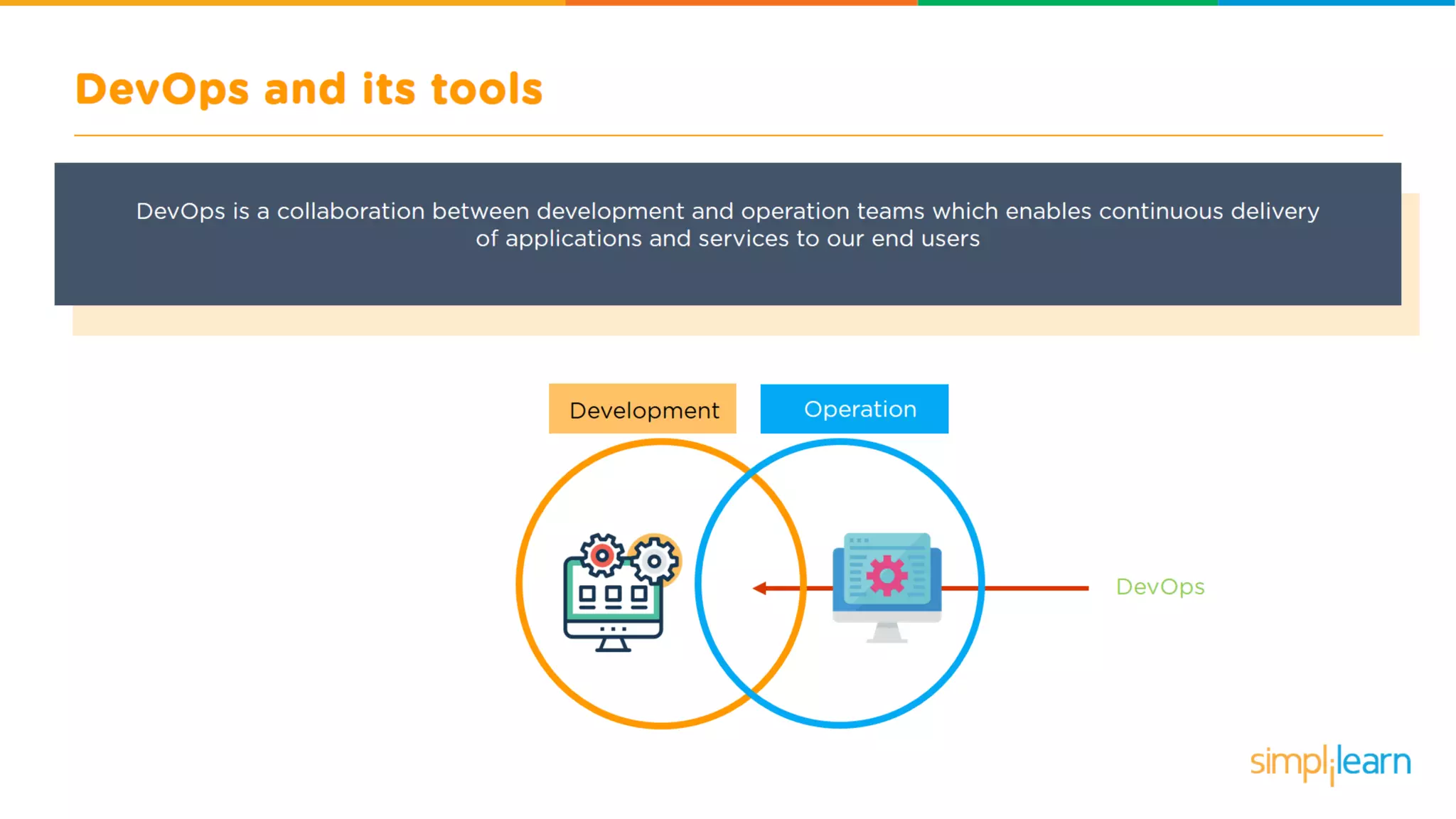 DevOps and its tools

DevOps is a collaboration between development and operation teams which enables continuous delivery of applications and services to our end users

Development

Operation

DevOps

simplilearn